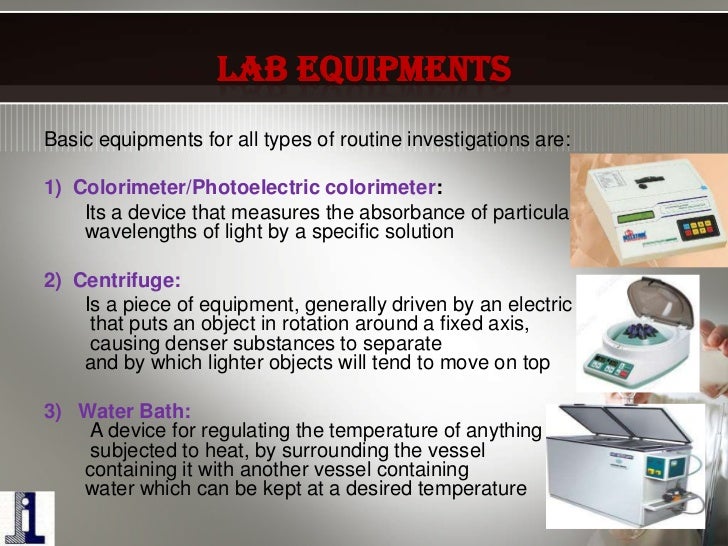 LAB EQUIPMENTS

Basic equipments for all types of routine investigations are:

1) Colorimeter/Photoelectric colorimeter:
Its a device that measures the absorbance of particula wavelengths of light by a specific solution

2) Centrifuge:
Is a piece of equipment, generally driven by an electric that puts an object in rotation around a fixed axis, causing denser substances to separate and by which lighter objects will tend to move on top

3) Water Bath:
A device for regulating the temperature of anything subjected to heat, by surrounding the vessel containing it with another vessel containing water which can be kept at a desired temperature